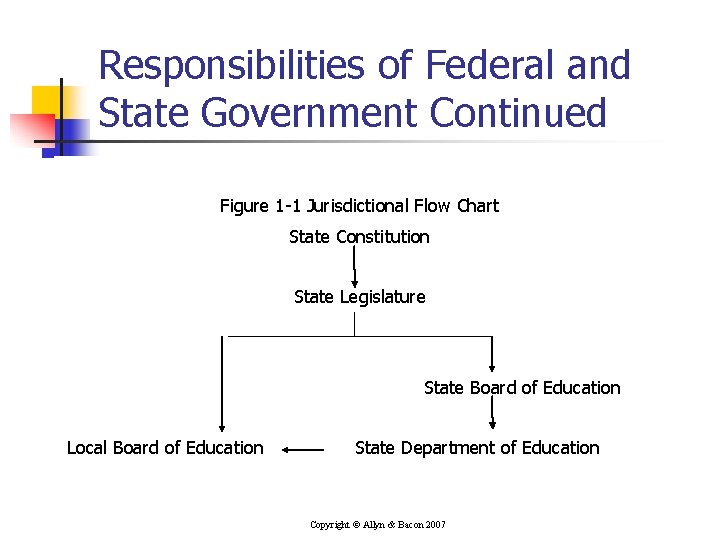 Responsibilities of Federal and State Government Continued

Figure 1-1 Jurisdictional Flow Chart

State Constitution

State Legislature

State Board of Education

Local Board of Education

State Department of Education

Copyright © Allyn & Bacon 2007